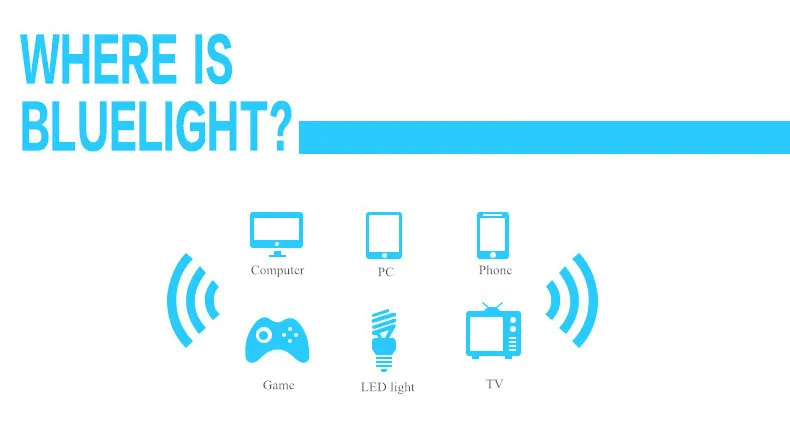 WHERE IS BLUELIGHT?

Computer
PC
Phone

Game
LED light
TV